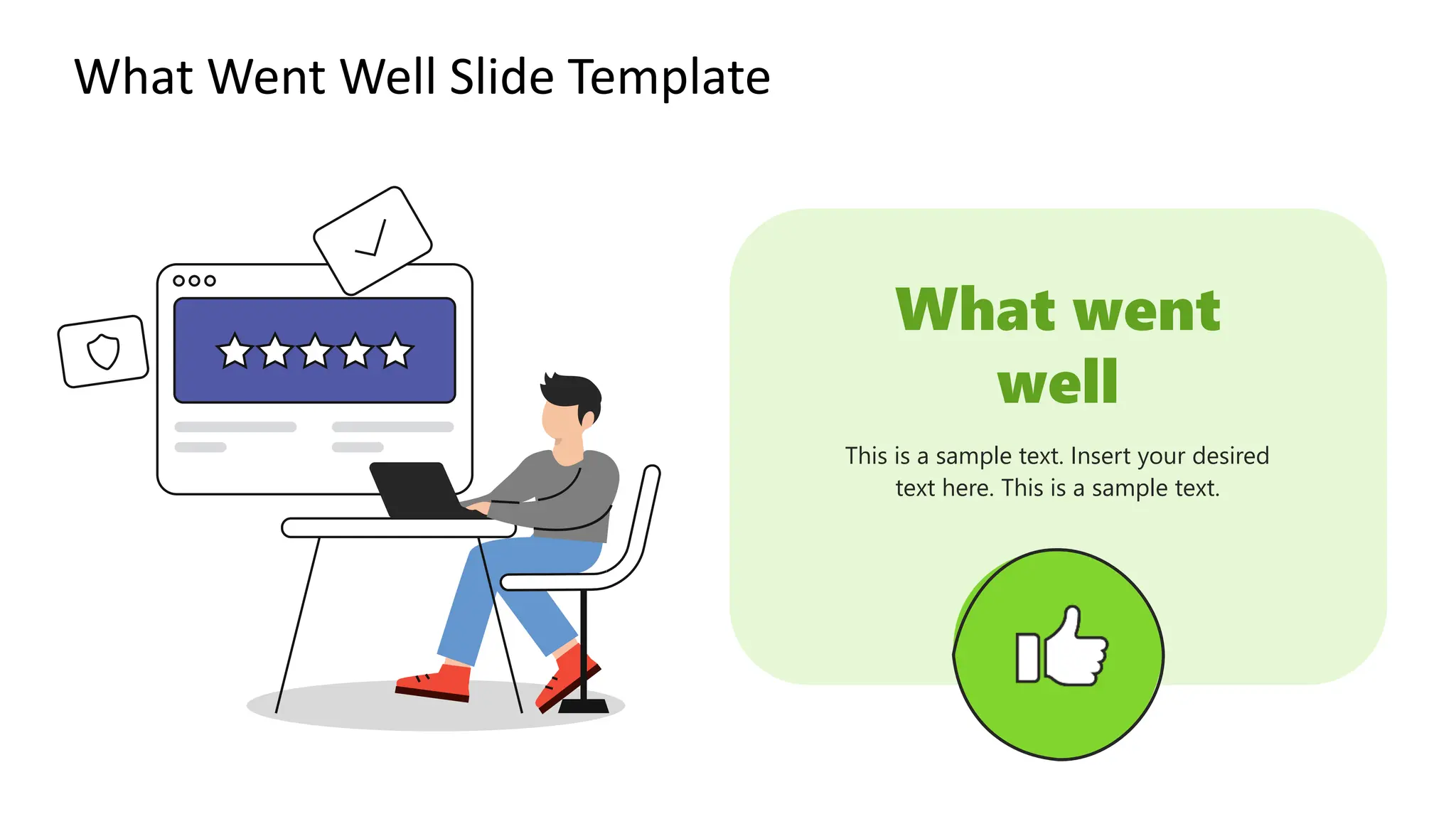 What Went Well Slide Template

What went well

This is a sample text. Insert your desired text here. This is a sample text.